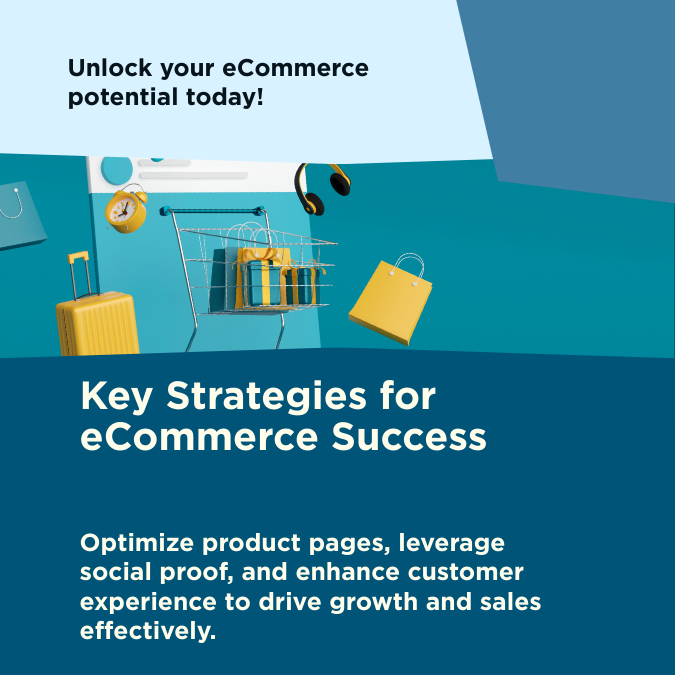 Unlock your eCommerce potential today!

Key Strategies for eCommerce Success

Optimize product pages, leverage social proof, and enhance customer experience to drive growth and sales effectively.